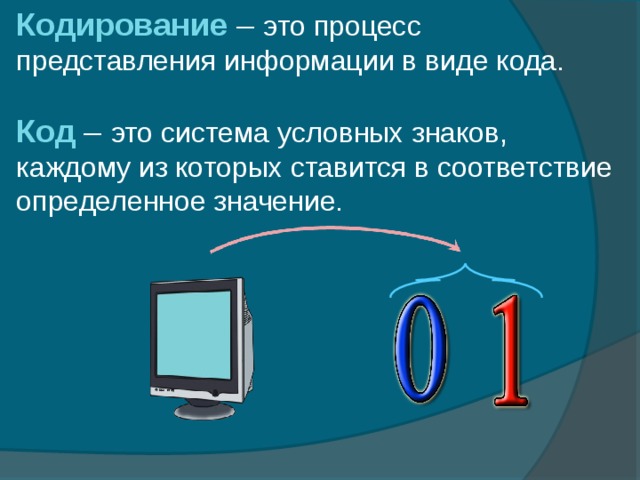 Кодирование – это процесс представления информации в виде кода.

Код – это система условных знаков, каждому из которых ставится в соответствие определенное значение.

0 1